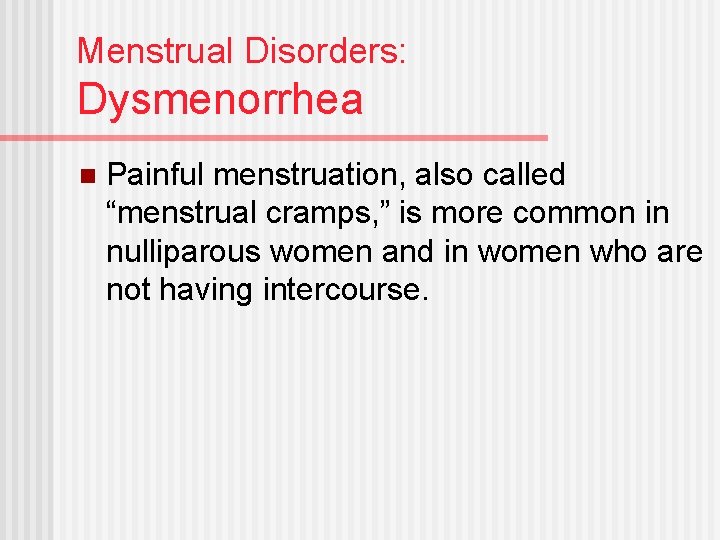 Menstrual Disorders:
Dysmenorrhea

Painful menstruation, also called “menstrual cramps,” is more common in nulliparous women and in women who are not having intercourse.